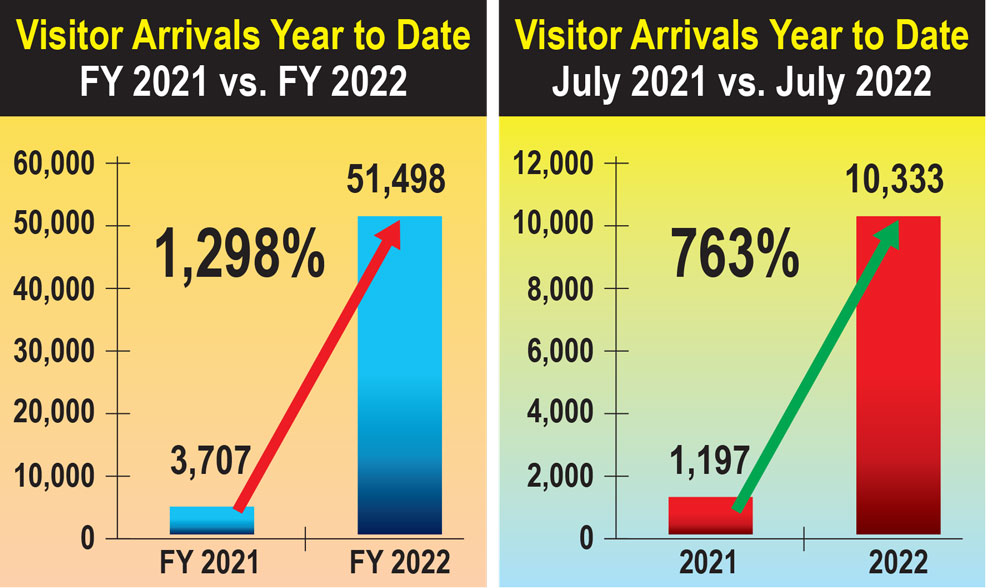 Visitor Arrivals Year to Date
FY 2021 vs. FY 2022

60,000
50,000
40,000
30,000
20,000
10,000
0

51,498
1,298%
3,707

FY 2021
FY 2022

Visitor Arrivals Year to Date
July 2021 vs. July 2022

12,000
10,000
8,000
6,000
4,000
2,000
0

10,333
763%
1,197

2021
2022